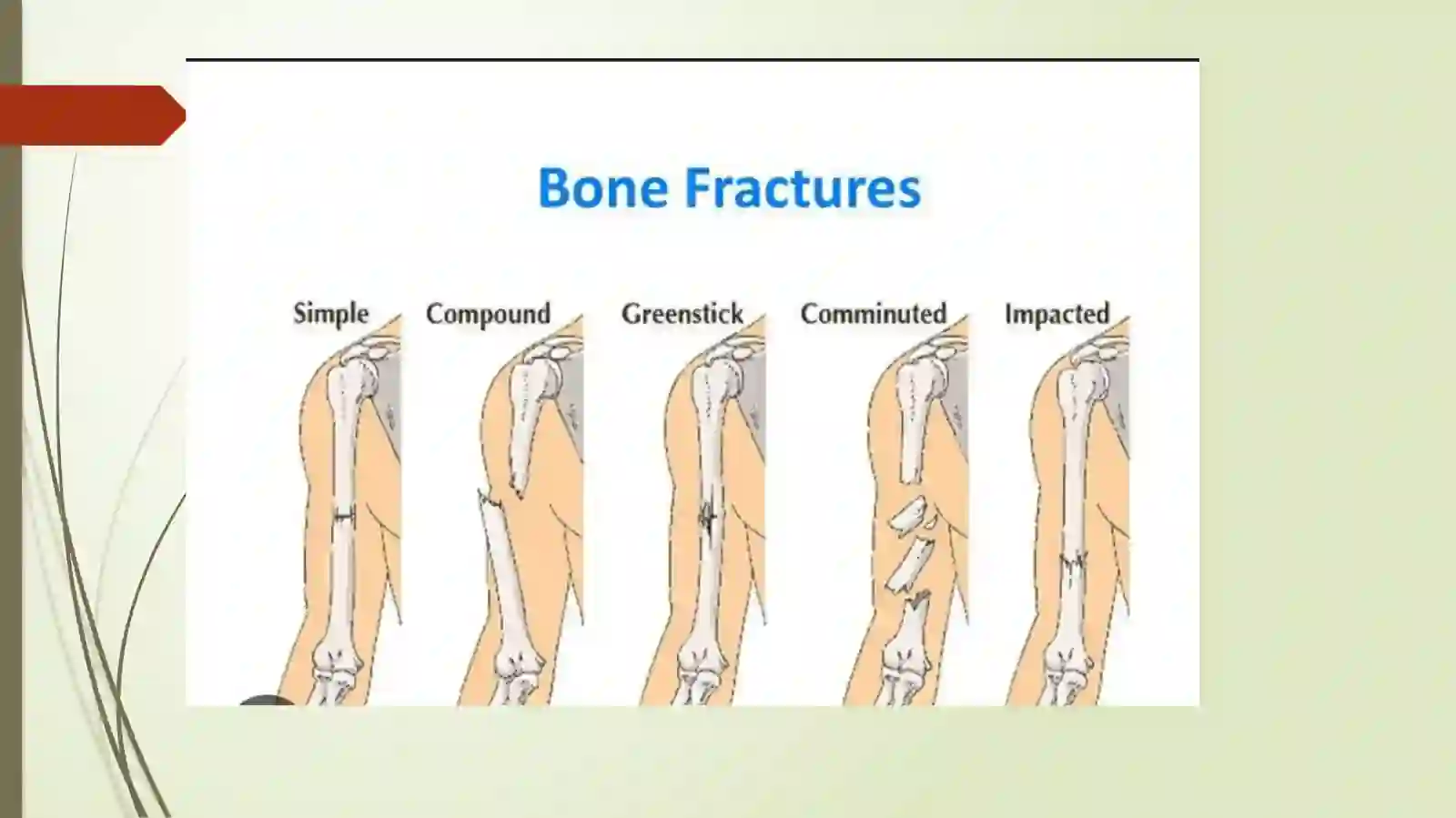 Bone Fractures

Simple

Compound

Greenstick

Comminuted

Impacted